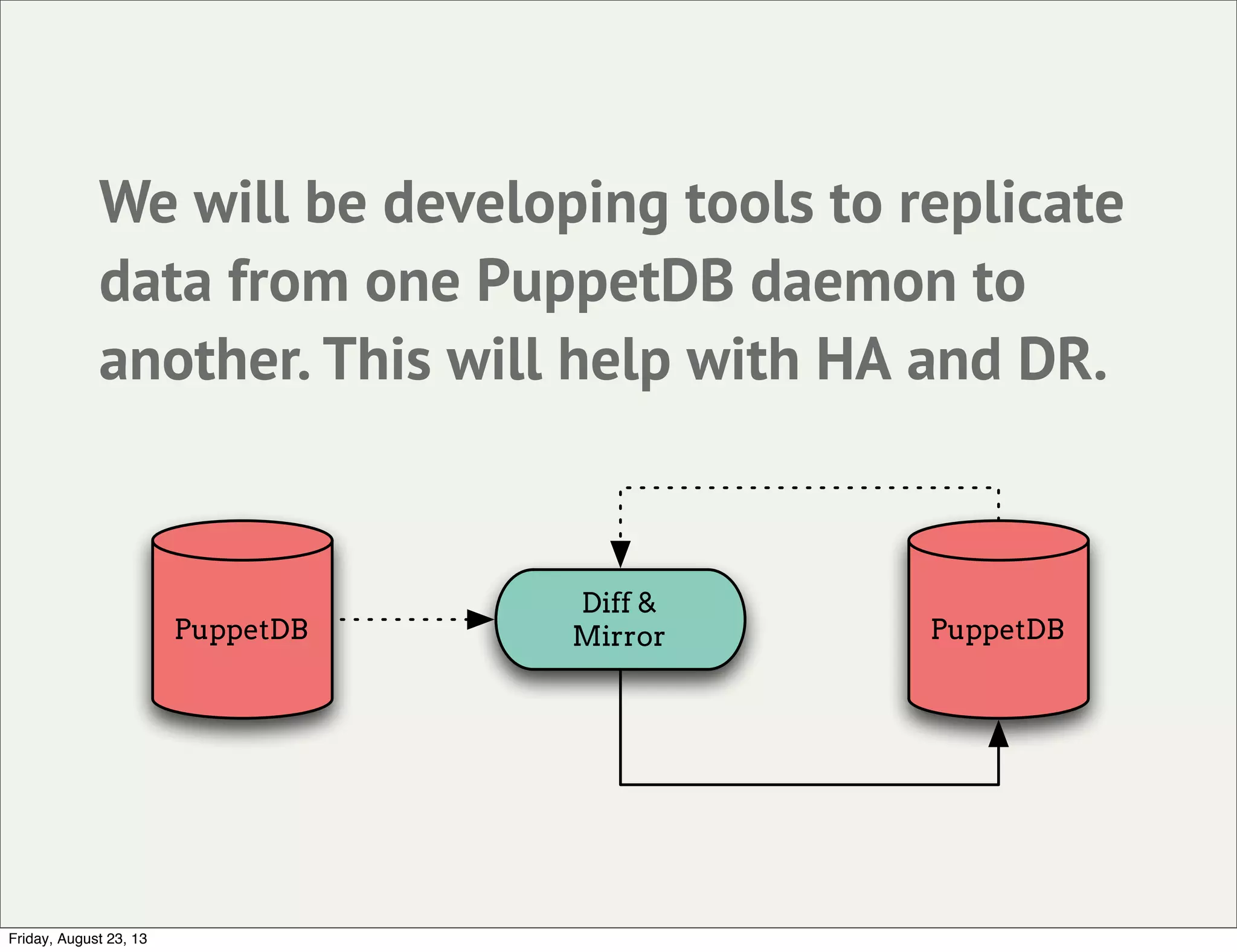 We will be developing tools to replicate data from one PuppetDB daemon to another. This will help with HA and DR.

PuppetDB

Diff & Mirror

PuppetDB

Friday, August 23, 13